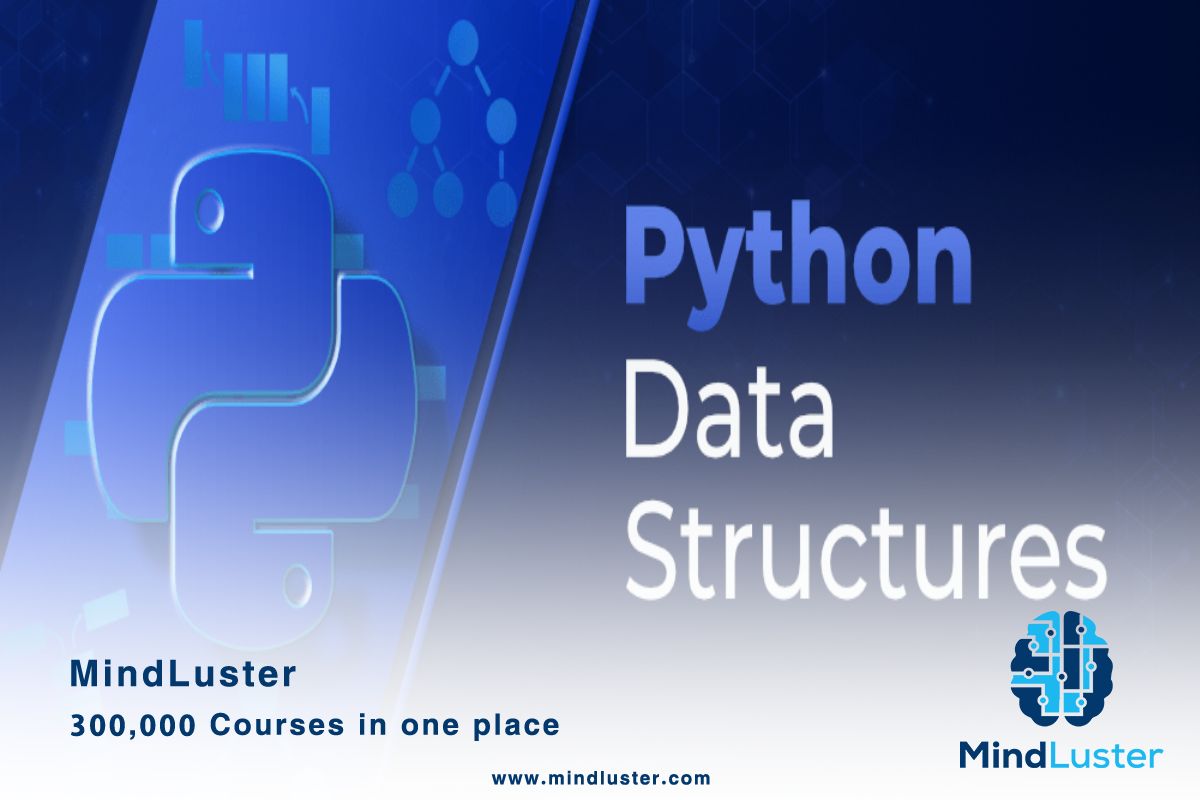 Python
Data
Structures

MindLuster
300,000 Courses in one place

MindLuster

www.mindluster.com